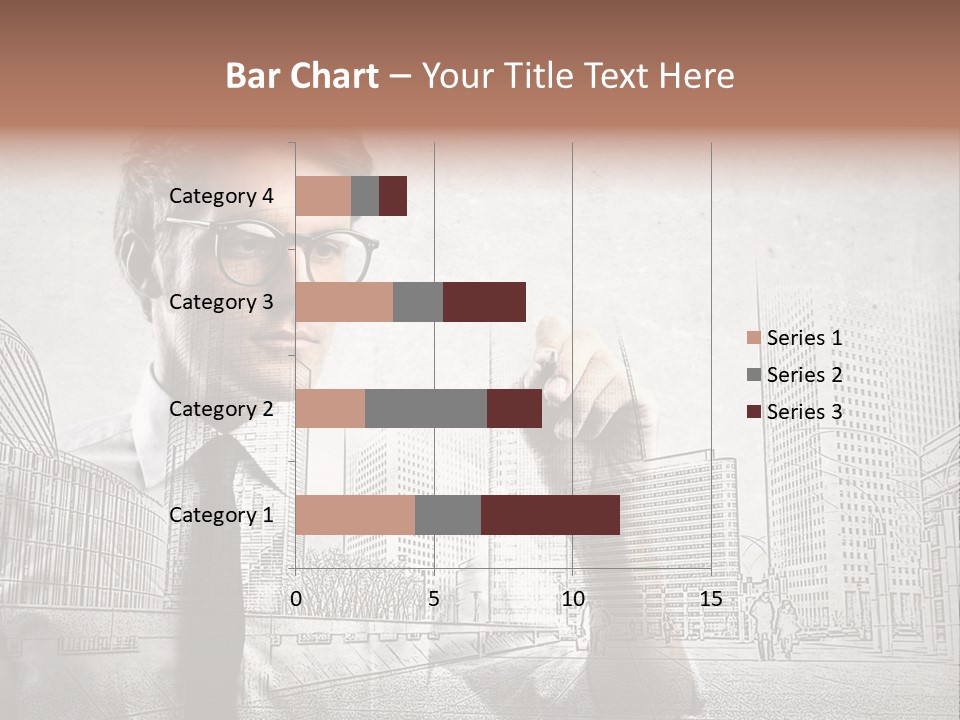 Bar Chart – Your Title Text Here

Category 4
Category 3
Category 2
Category 1

0
5
10
15

Series 1
Series 2
Series 3